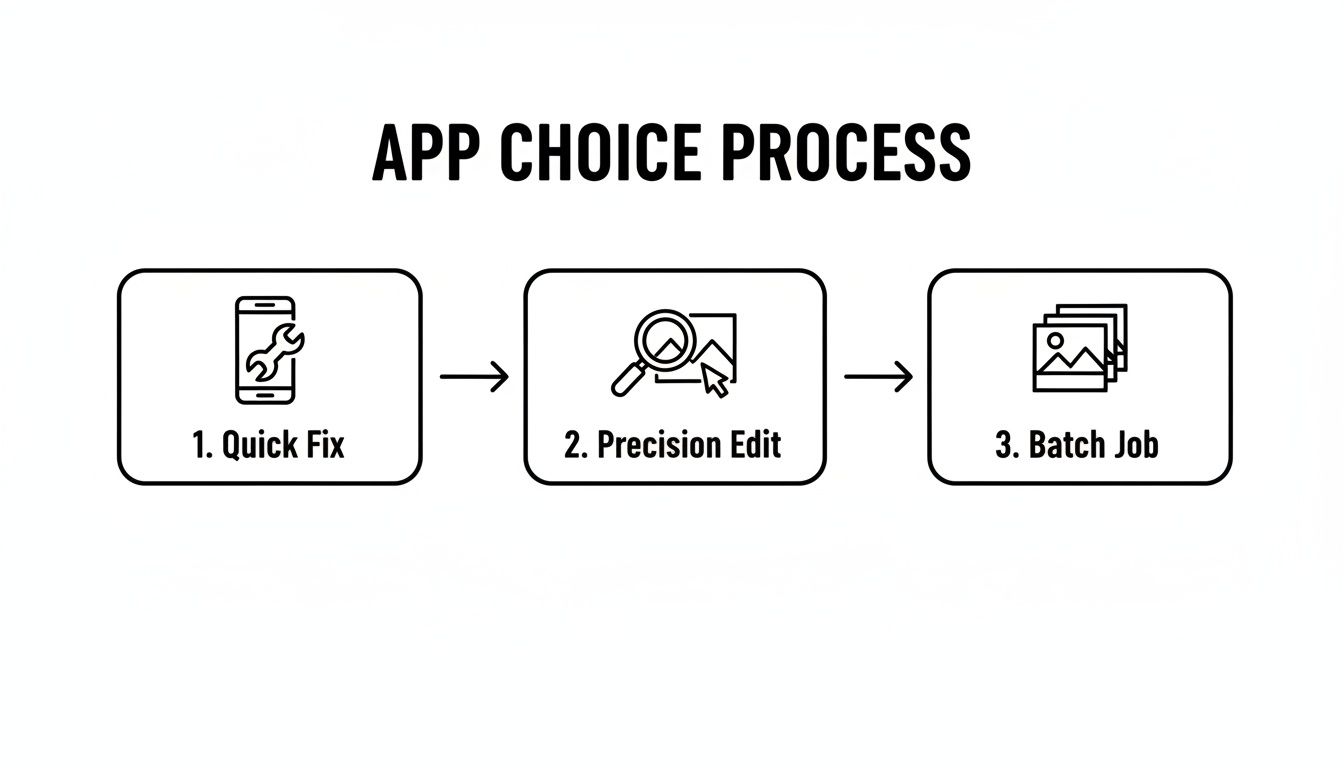 APP CHOICE PROCESS

1. Quick Fix

2. Precision Edit

3. Batch Job